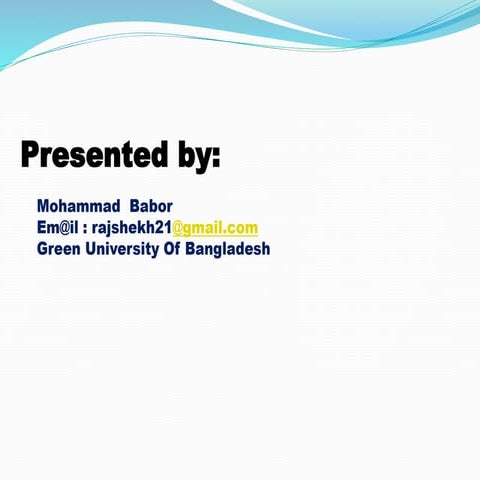 Presented by:

Mohammad Babor
Em@il : rajshekh21@gmail.com
Green University Of Bangladesh